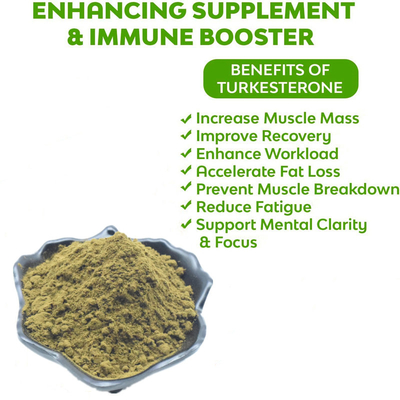 ENHANCING SUPPLEMENT
& IMMUNE BOOSTER

BENEFITS OF TURKESTERONE

✓ Increase Muscle Mass
✓ Improve Recovery
✓ Enhance Workload
✓ Accelerate Fat Loss
✓ Prevent Muscle Breakdown
✓ Reduce Fatigue
✓ Support Mental Clarity & Focus